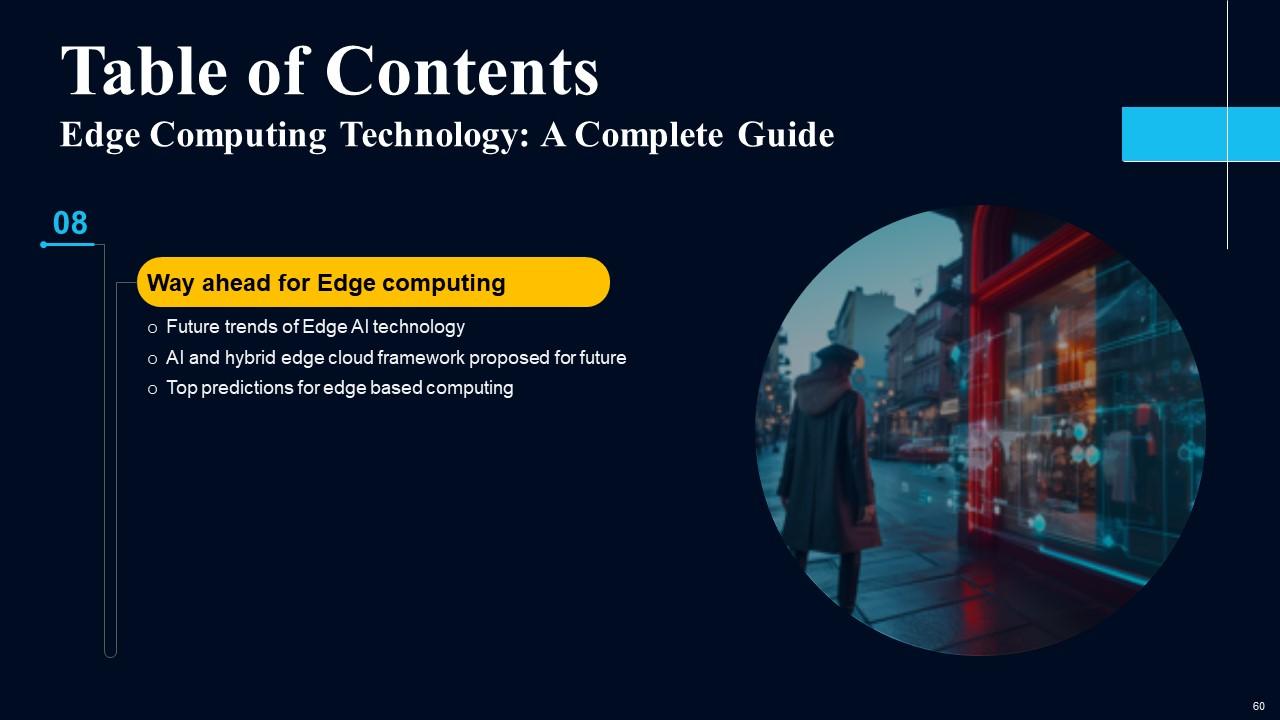 Table of Contents
Edge Computing Technology: A Complete Guide

08

Way ahead for Edge computing

o Future trends of Edge AI technology
o AI and hybrid edge cloud framework proposed for future
o Top predictions for edge based computing

60